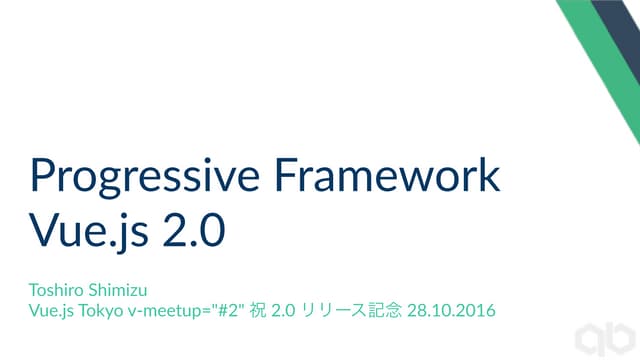 Progressive Framework
Vue.js 2.0

Toshiro Shimizu
Vue.js Tokyo v-meetup="#2" 祝 2.0 リリース記念 28.10.2016